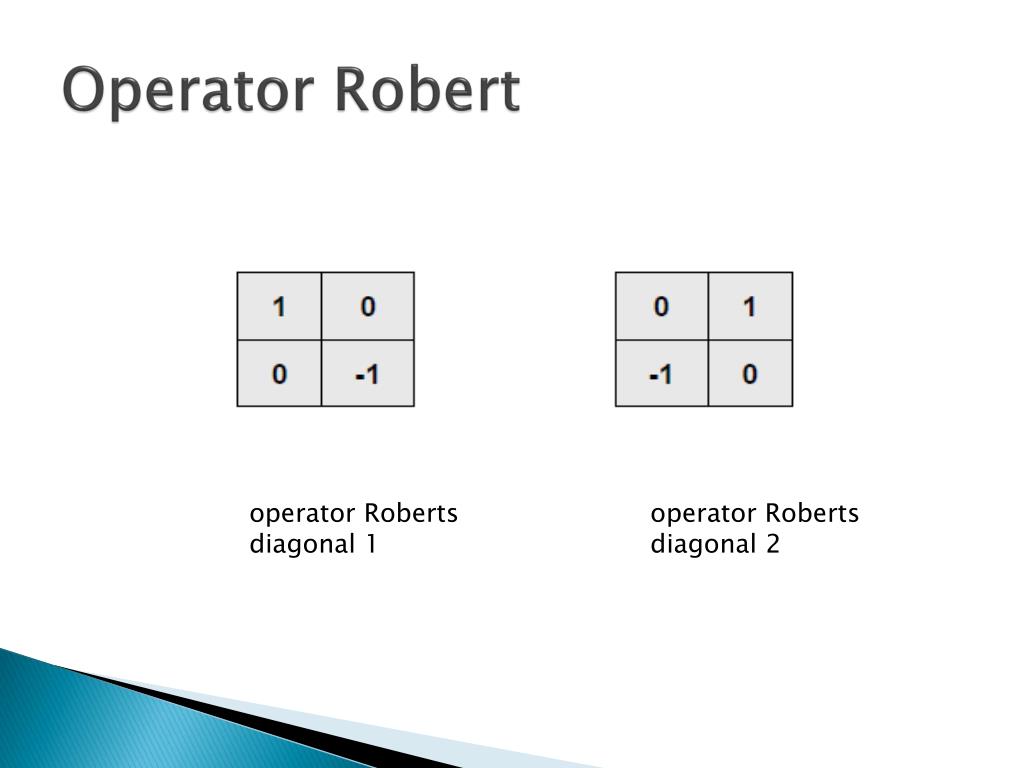 Operator Robert

| 1 | 0 |
|---|---|
| 0 | -1 |

| 0 | 1 |
|---|---|
| -1 | 0 |

operator Roberts diagonal 1

operator Roberts diagonal 2